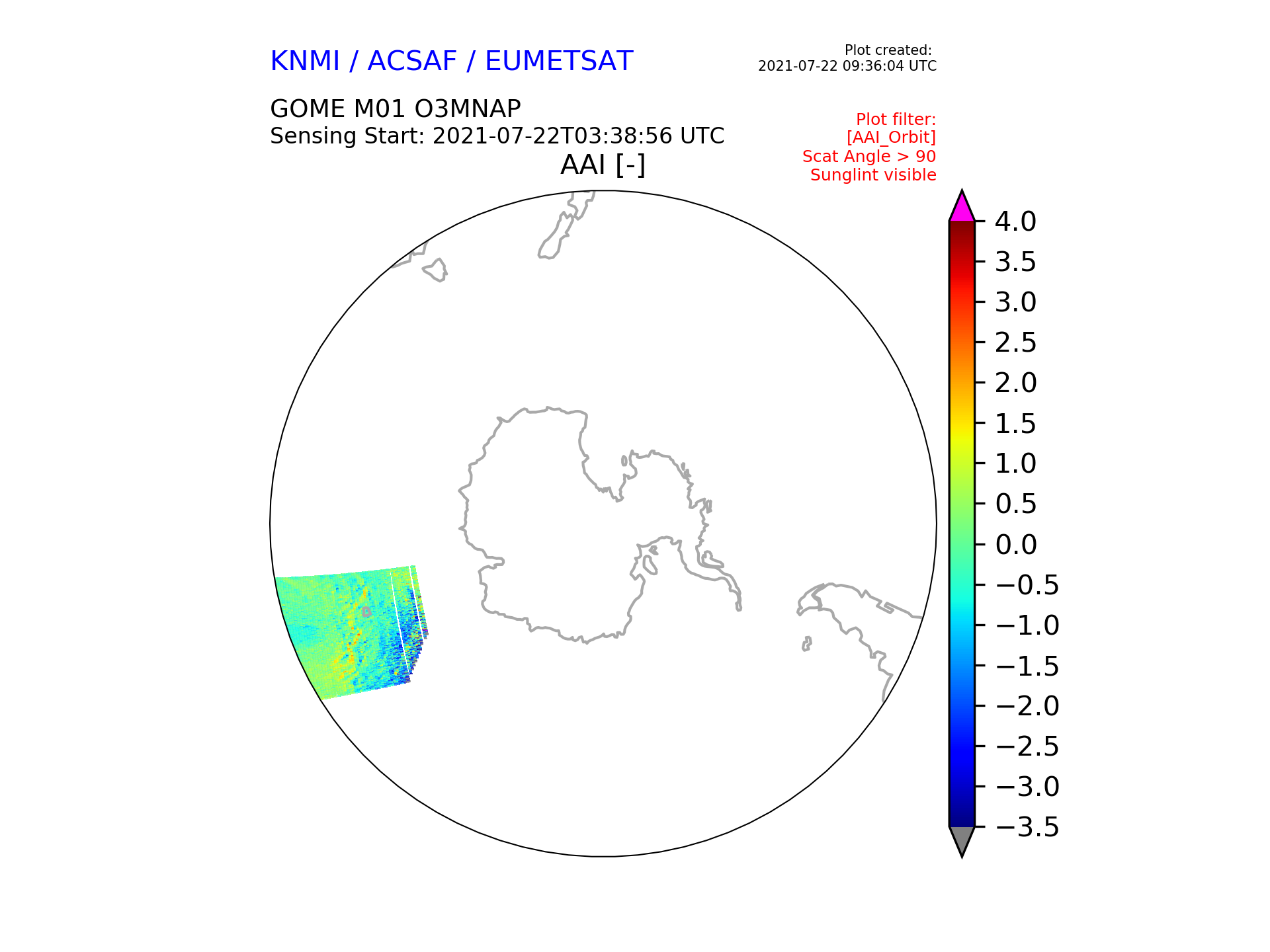 KNMI / ACSAF / EUMETSAT

Plot created:
2021-07-22 09:36:04 UTC

GOME M01 O3MNAP
Sensing Start: 2021-07-22T03:38:56 UTC

Plot filter:
[AAI_Orbit]
Scat Angle > 90
Sunglint visible

AAI [-]

4.0
3.5
3.0
2.5
2.0
1.5
1.0
0.5
0.0
−0.5
−1.0
−1.5
−2.0
−2.5
−3.0
−3.5